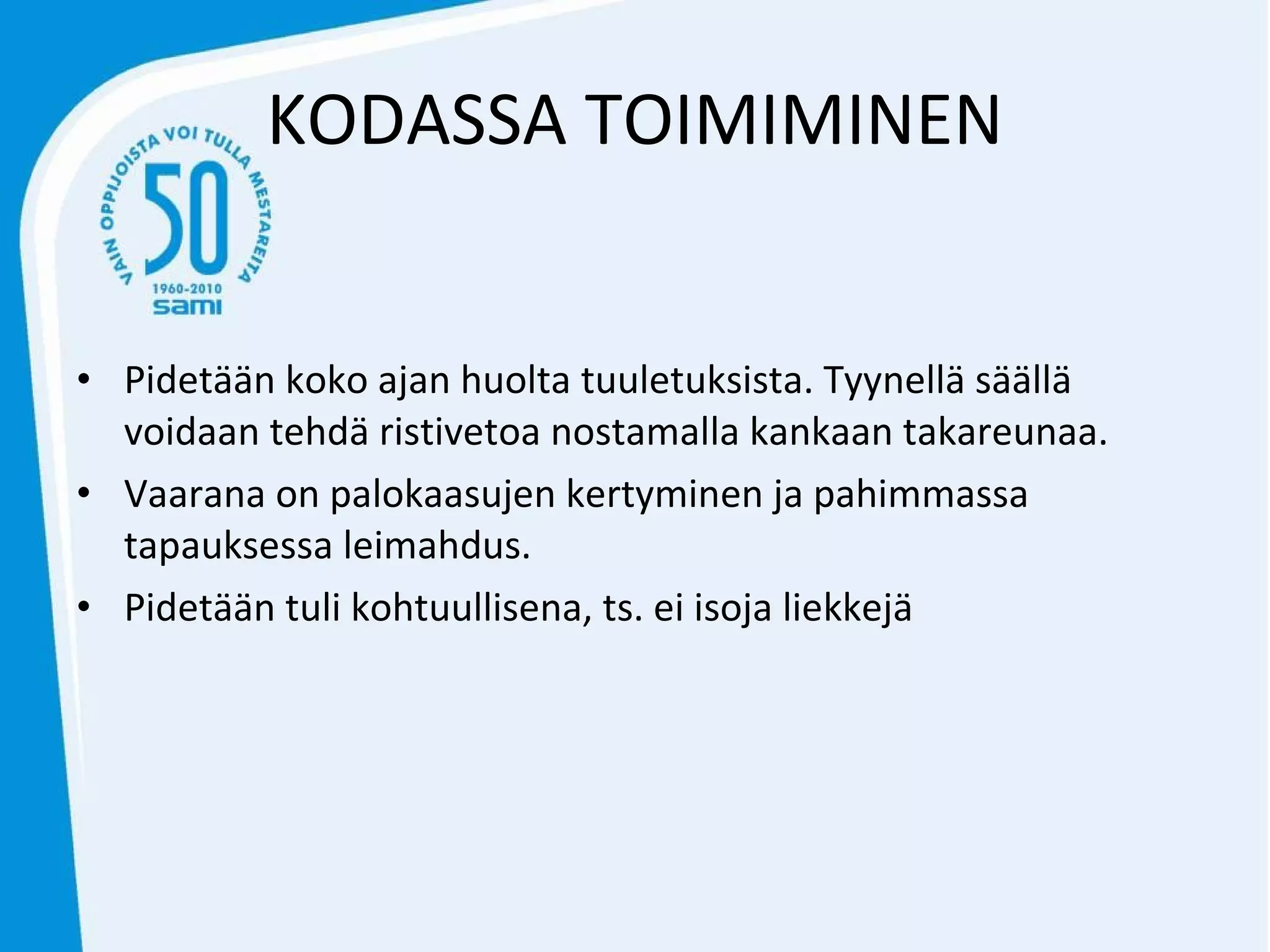 KODASSA TOIMIMINEN

VAIN OPPIJOISTA VOI TULLA MESTAREITA
50
1960-2010
sami

• Pidetään koko ajan huolta tuuletuksista. Tyynellä säällä voidaan tehdä ristivetoa nostamalla kankaan takareunaa.
• Vaarana on palokaasujen kertyminen ja pahimmassa tapauksessa leimahdus.
• Pidetään tuli kohtuullisena, ts. ei isoja liekkejä